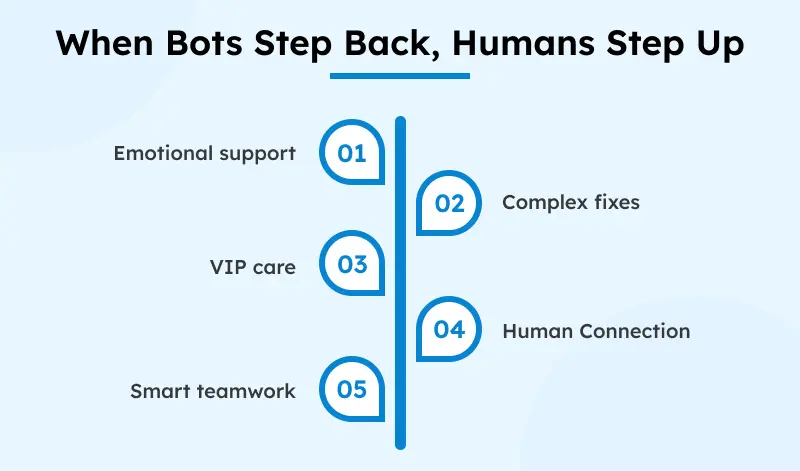 When Bots Step Back, Humans Step Up

Emotional support 01

02 Complex fixes

VIP care 03

04 Human Connection

Smart teamwork 05